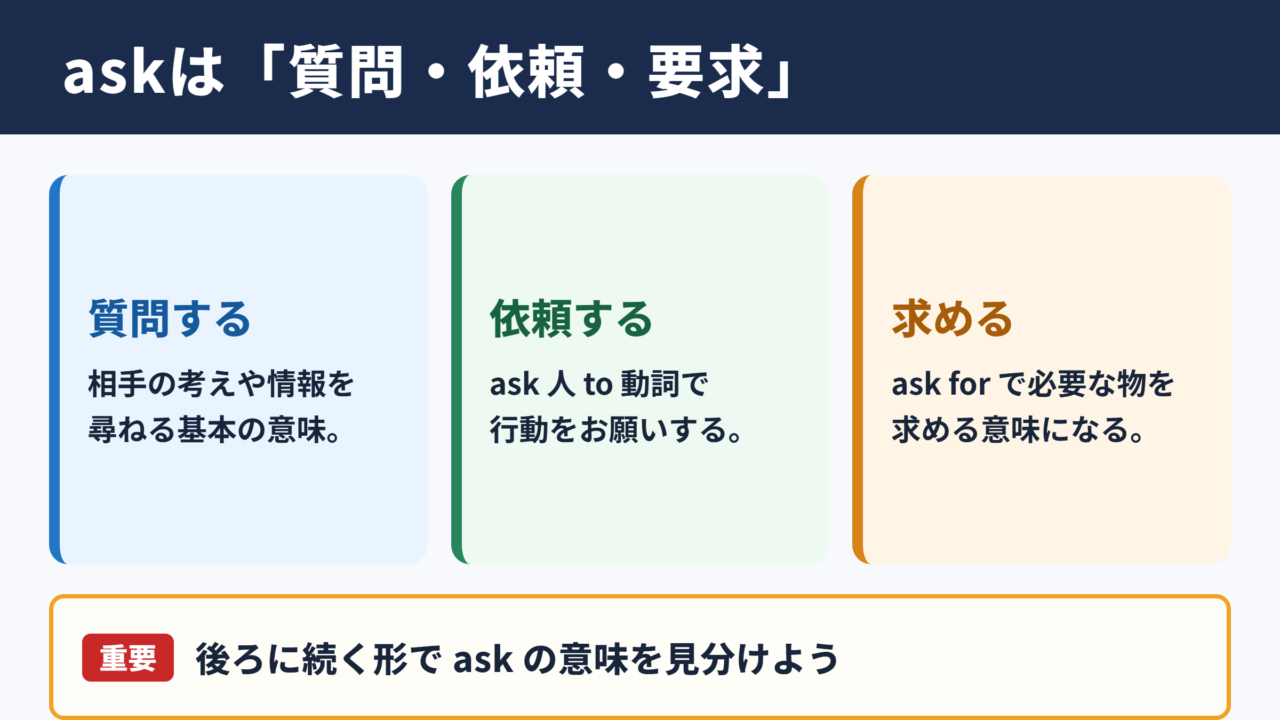 askは「質問・依頼・要求」

質問する

相手の考えや情報を尋ねる基本の意味。

依頼する

ask 人 to 動詞で行動をお願いする。

求める

ask for で必要な物を求める意味になる。

重要

後ろに続く形で ask の意味を見分けよう